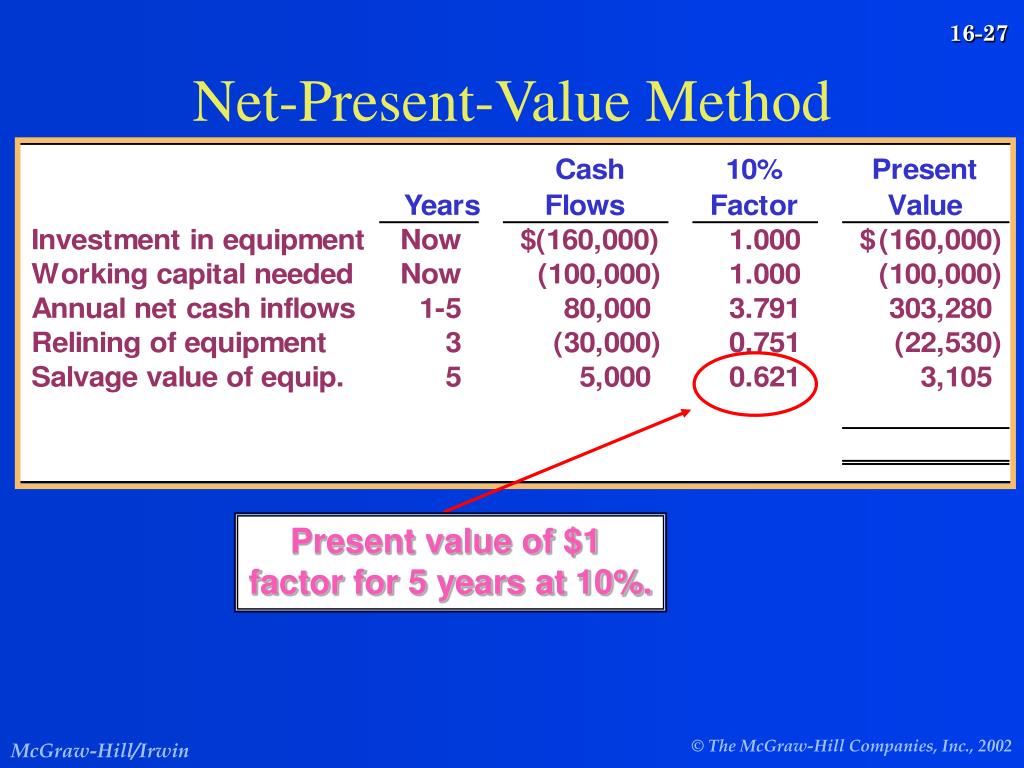 16-27

Net-Present-Value Method

|  | Years | Cash Flows | 10% Factor | Present Value |
|---|---|---|---|---|
| Investment in equipment | Now | \$(160,000) | 1.000 | \$(160,000) |
| Working capital needed | Now | (100,000) | 1.000 | (100,000) |
| Annual net cash inflows | 1-5 | 80,000 | 3.791 | 303,280 |
| Relining of equipment | 3 | (30,000) | 0.751 | (22,530) |
| Salvage value of equip. | 5 | 5,000 | 0.621 | 3,105 |

Present value of \$1 factor for 5 years at 10%.

McGraw-Hill/Irwin

© The McGraw-Hill Companies, Inc., 2002